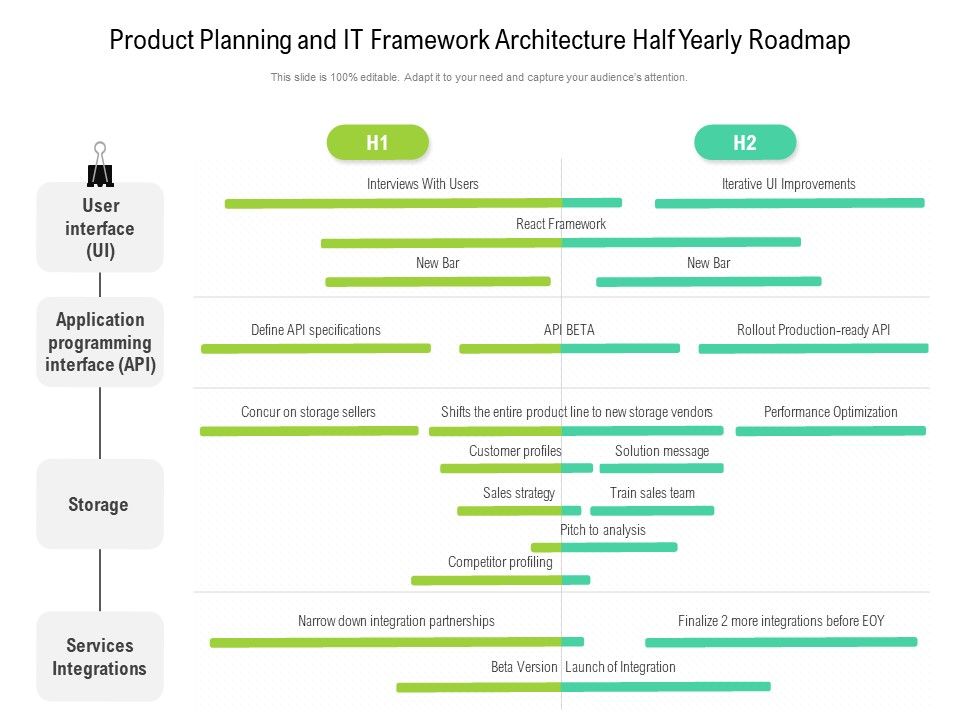 Product Planning and IT Framework Architecture Half Yearly Roadmap

This slide is 100% editable. Adapt it to your need and capture your audience's attention.

H1

H2

User interface (UI)

Interviews With Users

Iterative UI Improvements

React Framework

New Bar

New Bar

Application programming interface (API)

Define API specifications

API BETA

Rollout Production-ready API

Storage

Concur on storage sellers

Shifts the entire product line to new storage vendors

Performance Optimization

Customer profiles

Solution message

Sales strategy

Train sales team

Pitch to analysis

Competitor profiling

Services Integrations

Narrow down integration partnerships

Finalize 2 more integrations before EOY

Beta Version

Launch of Integration